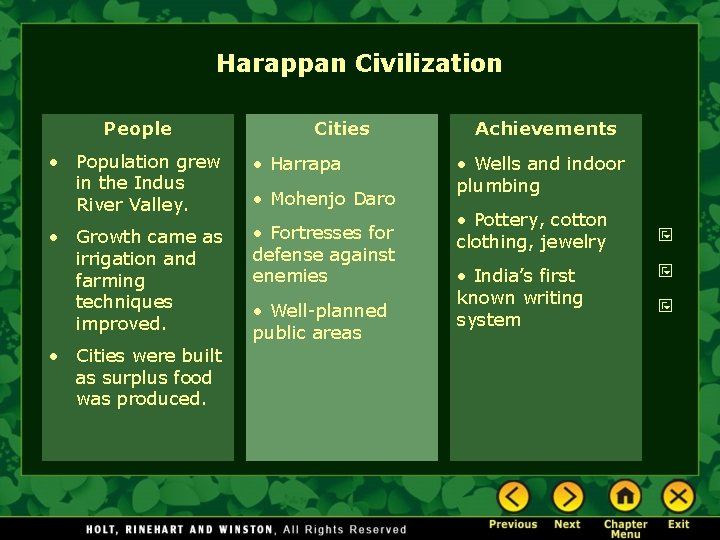 Harappan Civilization

People

• Population grew in the Indus River Valley.

• Growth came as irrigation and farming techniques improved.

• Cities were built as surplus food was produced.

Cities

• Harrapa

• Mohenjo Daro

• Fortresses for defense against enemies

• Well-planned public areas

Achievements

• Wells and indoor plumbing

• Pottery, cotton clothing, jewelry

• India's first known writing system

HOLT, RINEHART AND WINSTON, All Rights Reserved

Previous Next Chapter Menu Exit